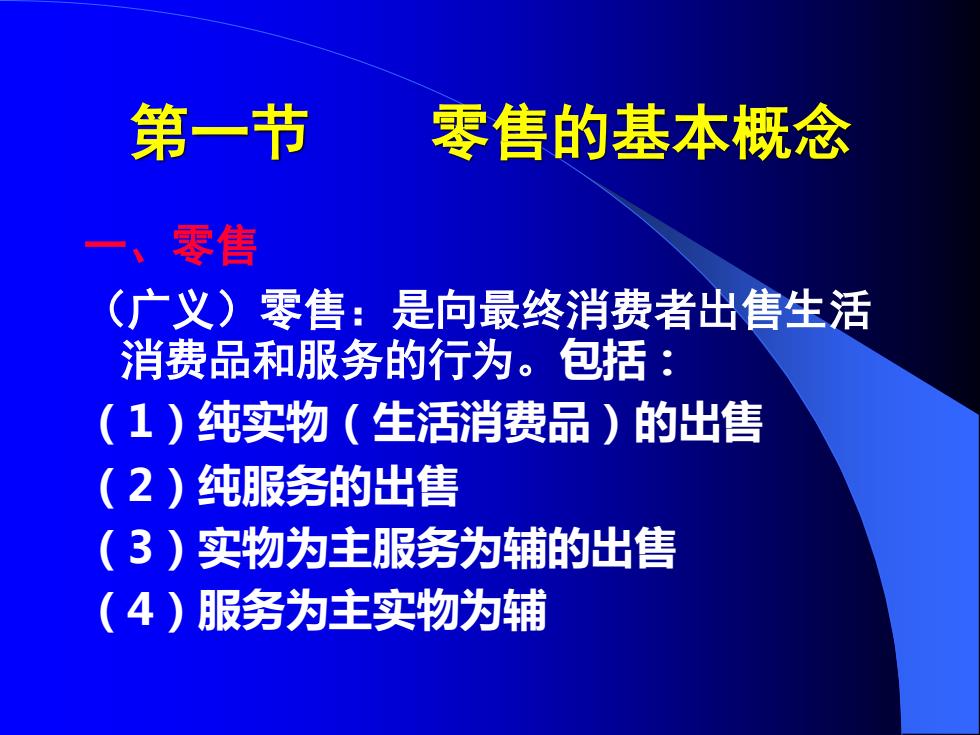 第一节　　零售的基本概念

一、零售

（广义）零售：是向最终消费者出售生活消费品和服务的行为。包括：

（1）纯实物（生活消费品）的出售

（2）纯服务的出售

（3）实物为主服务为辅的出售

（4）服务为主实物为辅